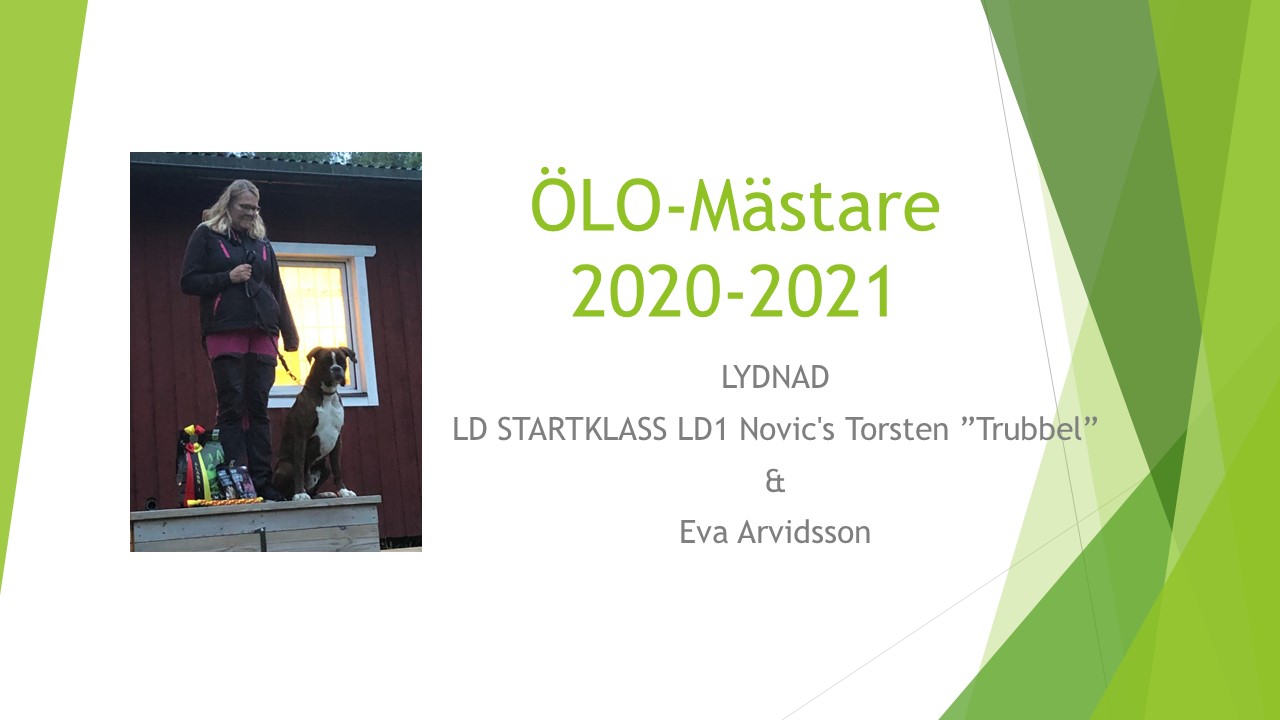 ÖLO-Mästare 2020-2021

LYDNAD

LD STARTKLASS LD1 Novic's Torsten ”Trubbel”

&

Eva Arvidsson